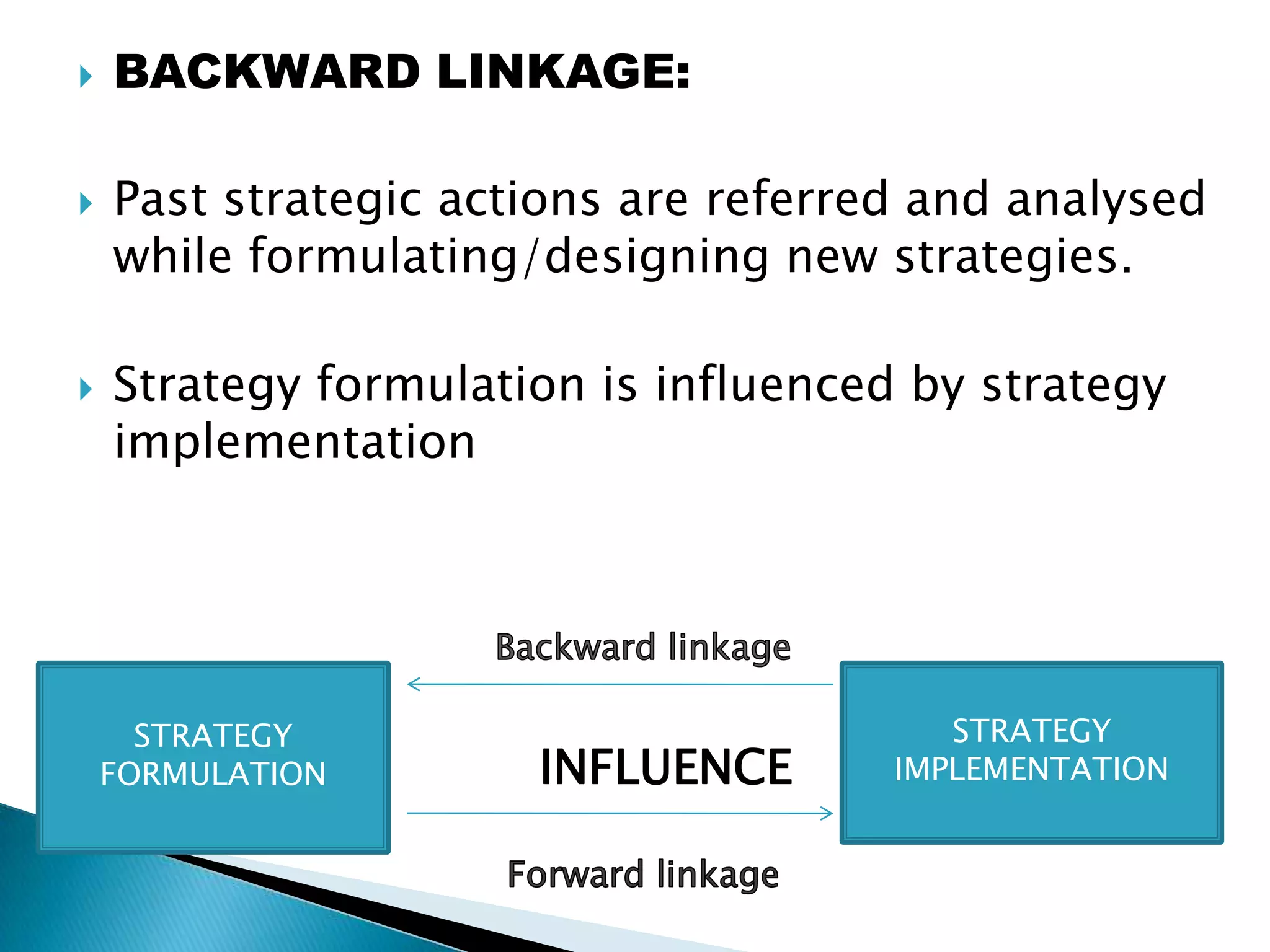 BACKWARD LINKAGE:

Past strategic actions are referred and analysed while formulating/designing new strategies.

Strategy formulation is influenced by strategy implementation

Backward linkage

STRATEGY FORMULATION

INFLUENCE

STRATEGY IMPLEMENTATION

Forward linkage